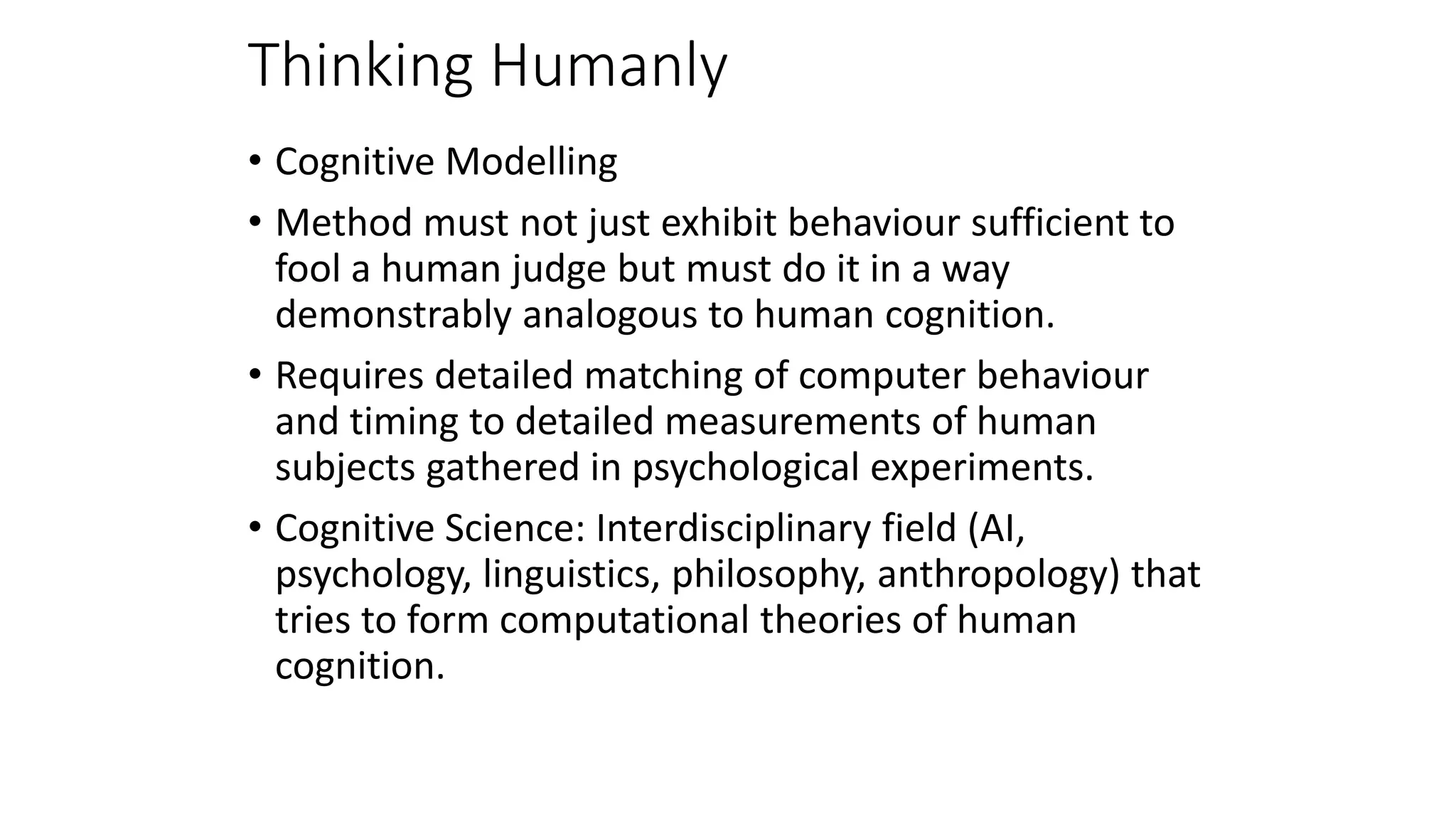 Thinking Humanly

• Cognitive Modelling

• Method must not just exhibit behaviour sufficient to fool a human judge but must do it in a way demonstrably analogous to human cognition.

• Requires detailed matching of computer behaviour and timing to detailed measurements of human subjects gathered in psychological experiments.

• Cognitive Science: Interdisciplinary field (AI, psychology, linguistics, philosophy, anthropology) that tries to form computational theories of human cognition.